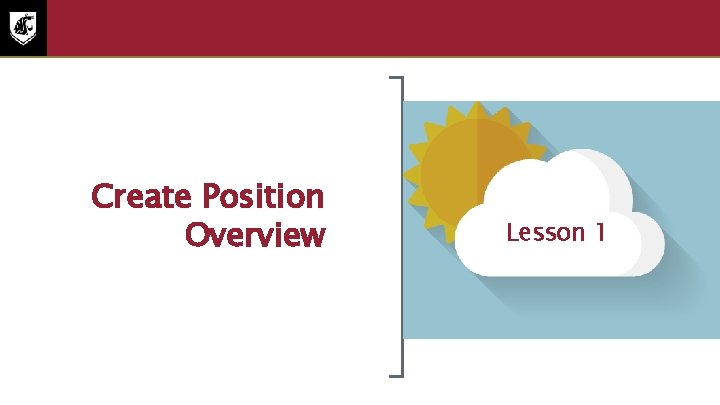 Create Position Overview

Lesson 1